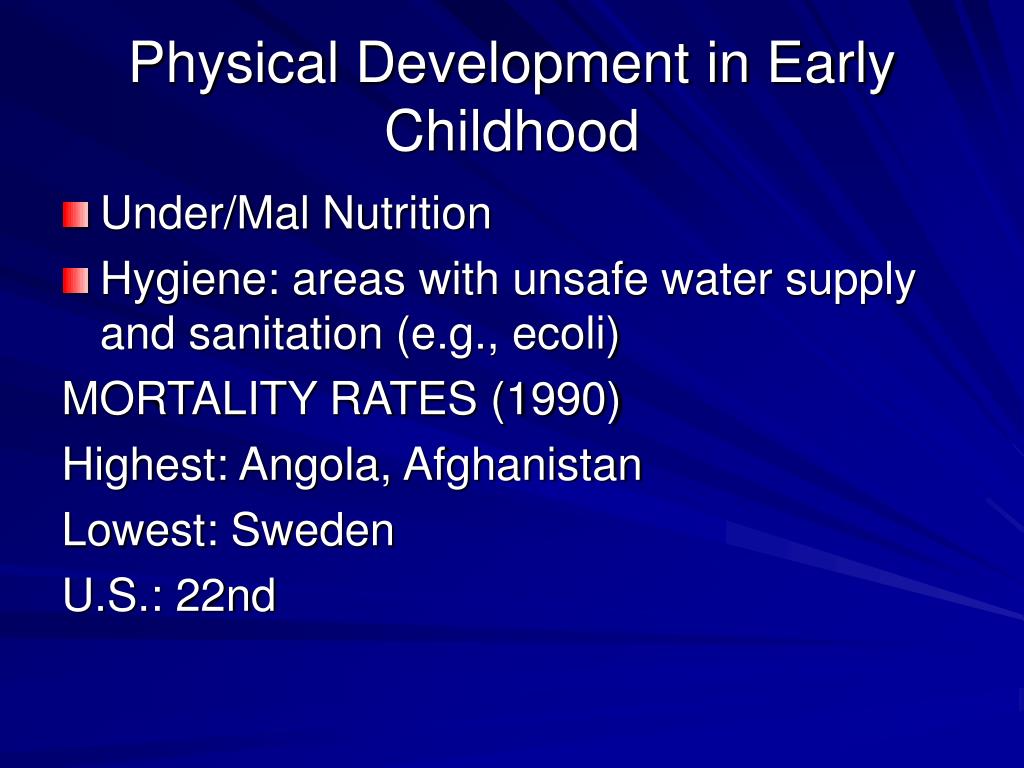 Physical Development in Early Childhood

Under/Mal Nutrition

Hygiene: areas with unsafe water supply and sanitation (e.g., ecoli)

MORTALITY RATES (1990)

Highest: Angola, Afghanistan

Lowest: Sweden

U.S.: 22nd